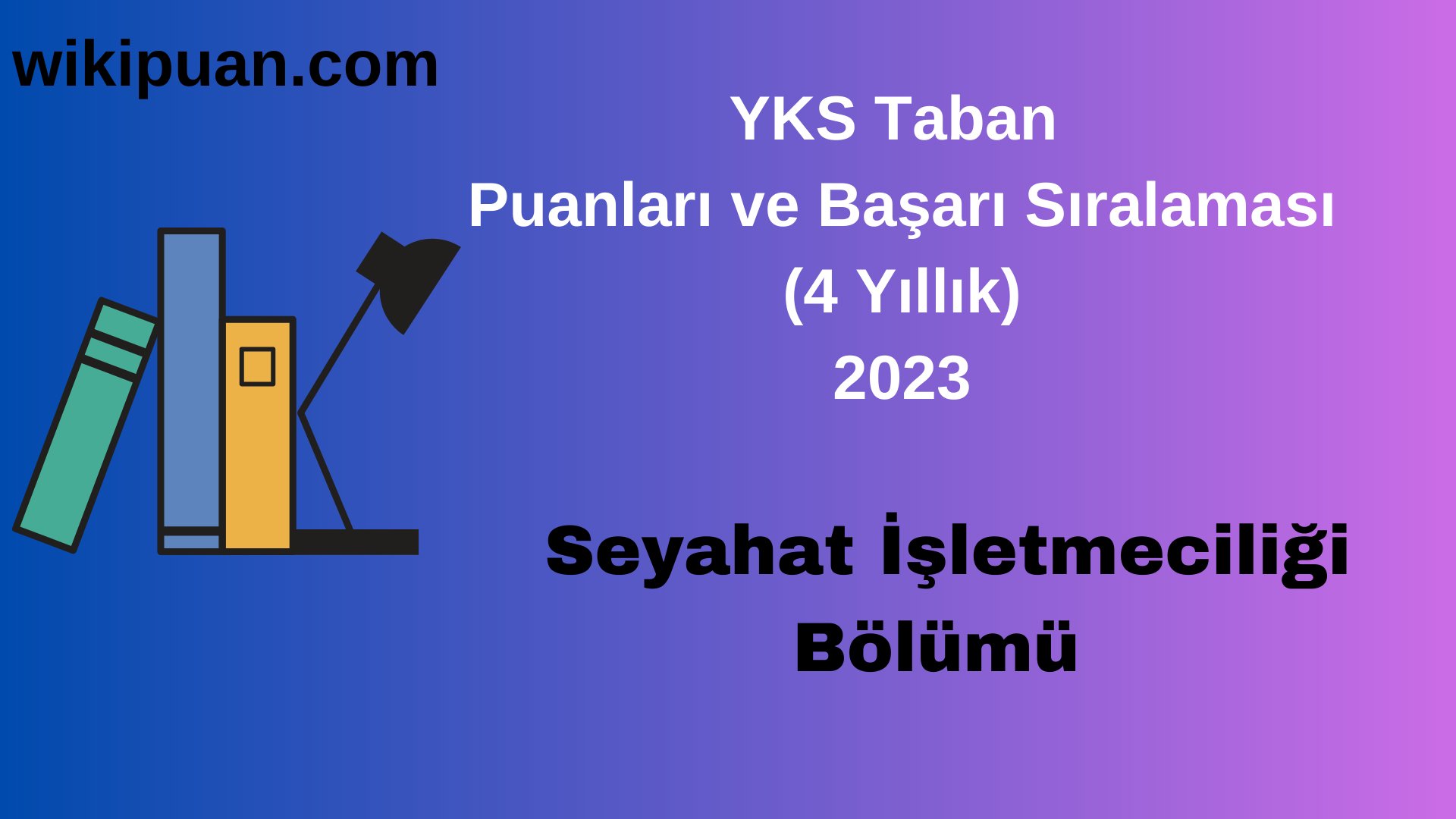 wikipuan.com

YKS Taban
Puanları ve Başarı Sıralaması
(4 Yıllık)
2023

Seyahat İşletmeciliği
Bölümü